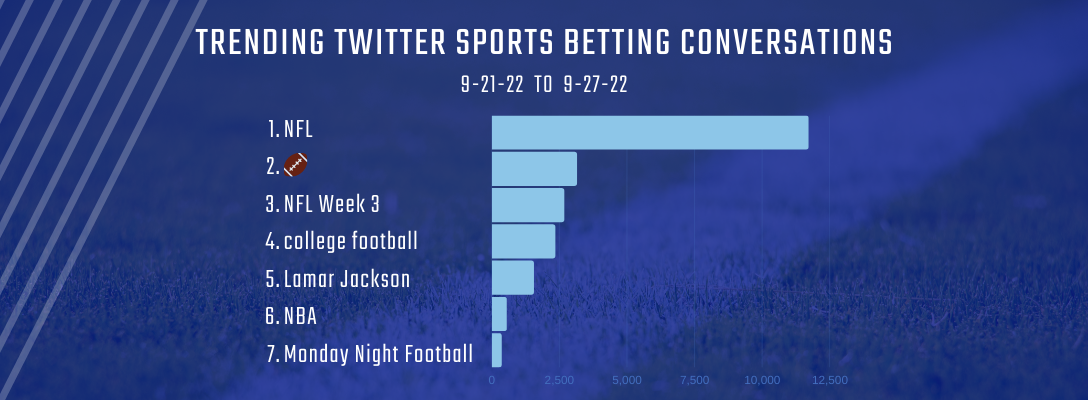 TRENDING TWITTER SPORTS BETTING CONVERSATIONS

9-21-22 TO 9-27-22

1. NFL
2. 🏈
3. NFL Week 3
4. college football
5. Lamar Jackson
6. NBA
7. Monday Night Football

0 2,500 5,000 7,500 10,000 12,500